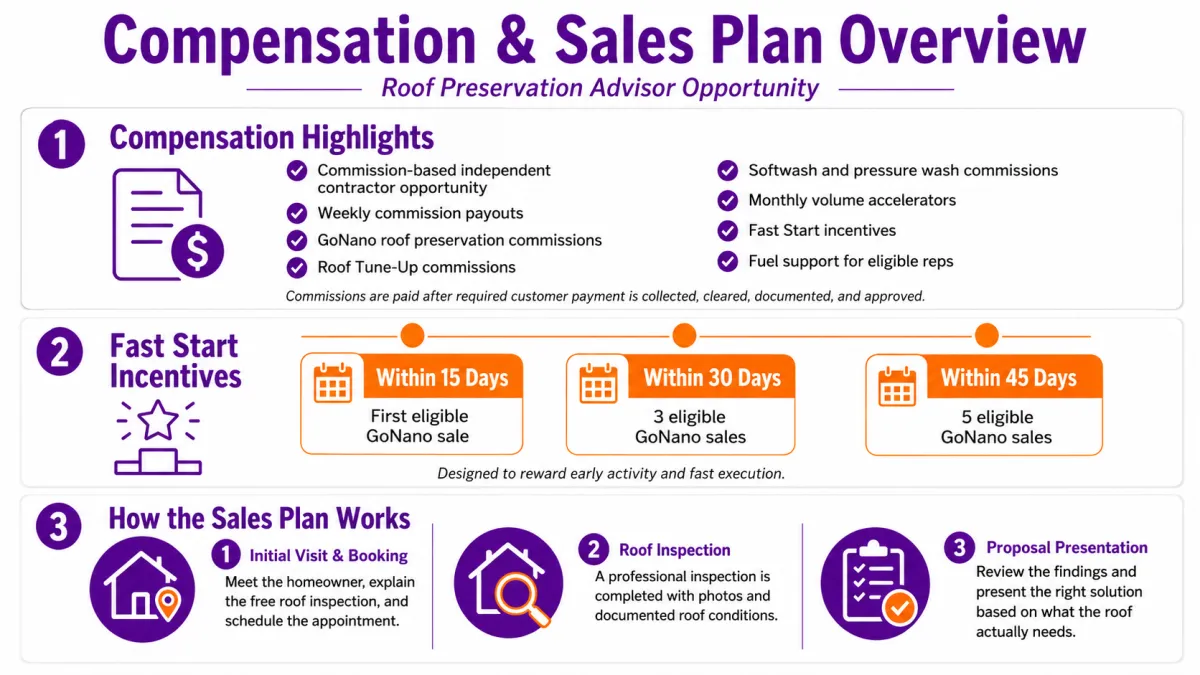 Compensation & Sales Plan Overview

Roof Preservation Advisor Opportunity

1 Compensation Highlights

Commission-based independent contractor opportunity

Weekly commission payouts

GoNano roof preservation commissions

Roof Tune-Up commissions

Softwash and pressure wash commissions

Monthly volume accelerators

Fast Start incentives

Fuel support for eligible reps

Commissions are paid after required customer payment is collected, cleared, documented, and approved.

2 Fast Start Incentives

Within 15 Days
First eligible GoNano sale

Within 30 Days
3 eligible GoNano sales

Within 45 Days
5 eligible GoNano sales

Designed to reward early activity and fast execution.

3 How the Sales Plan Works

1 Initial Visit & Booking
Meet the homeowner, explain the free roof inspection, and schedule the appointment.

2 Roof Inspection
A professional inspection is completed with photos and documented roof conditions.

3 Proposal Presentation
Review the findings and present the right solution based on what the roof actually needs.